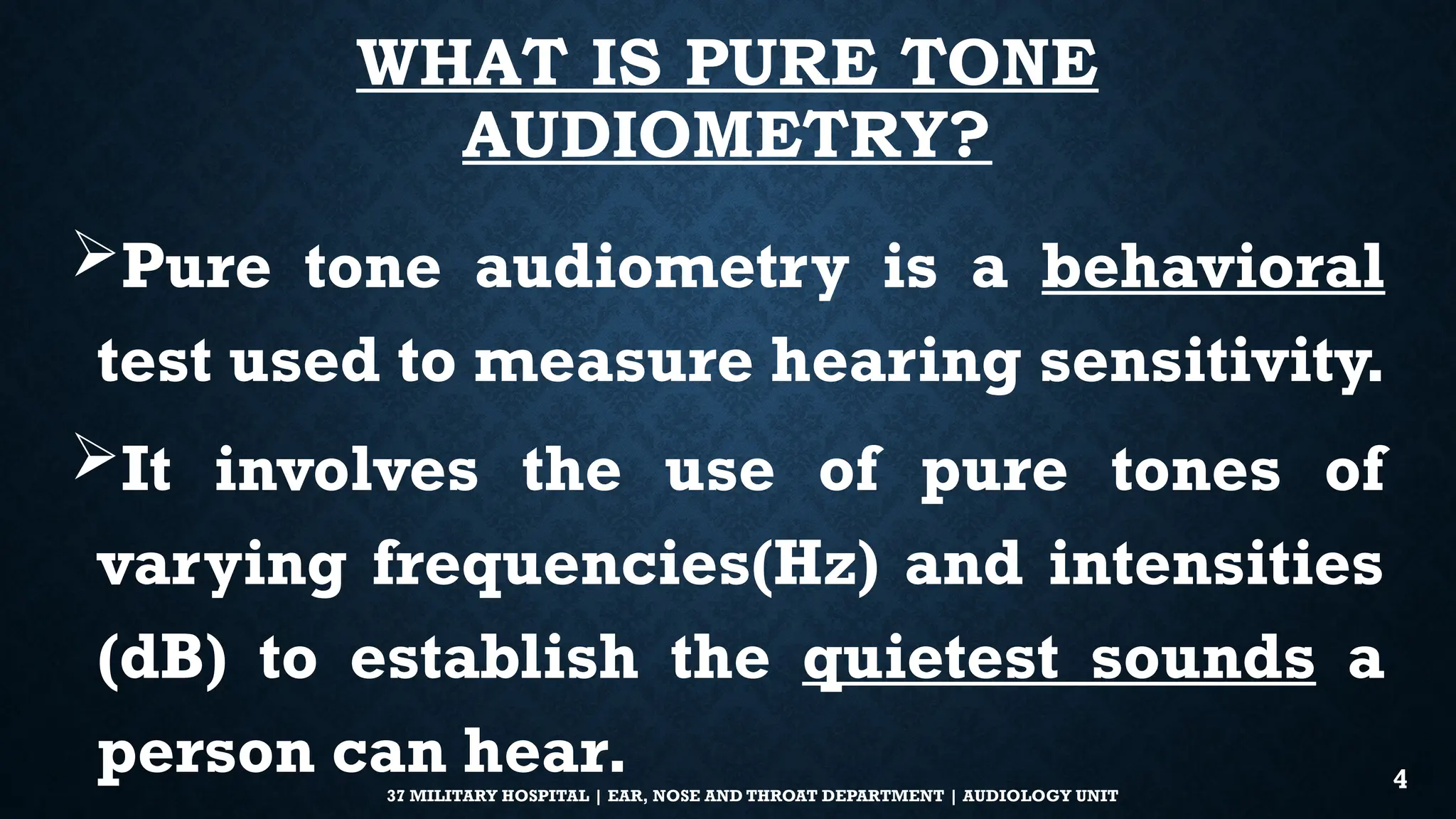 WHAT IS PURE TONE AUDIOMETRY?

➢Pure tone audiometry is a behavioral test used to measure hearing sensitivity.

➢It involves the use of pure tones of varying frequencies(Hz) and intensities (dB) to establish the quietest sounds a person can hear.

37 MILITARY HOSPITAL | EAR, NOSE AND THROAT DEPARTMENT | AUDIOLOGY UNIT

4